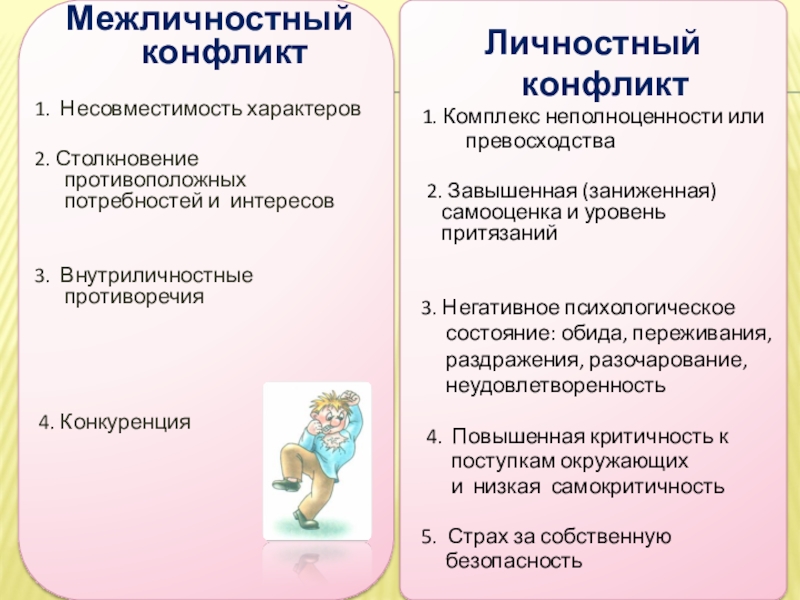 Межличностный конфликт

1. Несовместимость характеров

2. Столкновение противоположных потребностей и интересов

3. Внутриличностные противоречия

4. Конкуренция

Личностный конфликт

1. Комплекс неполноценности или превосходства

2. Завышенная (заниженная) самооценка и уровень притязаний

3. Негативное психологическое состояние: обида, переживания, раздражения, разочарование, неудовлетворенность

4. Повышенная критичность к поступкам окружающих и низкая самокритичность

5. Страх за собственную безопасность